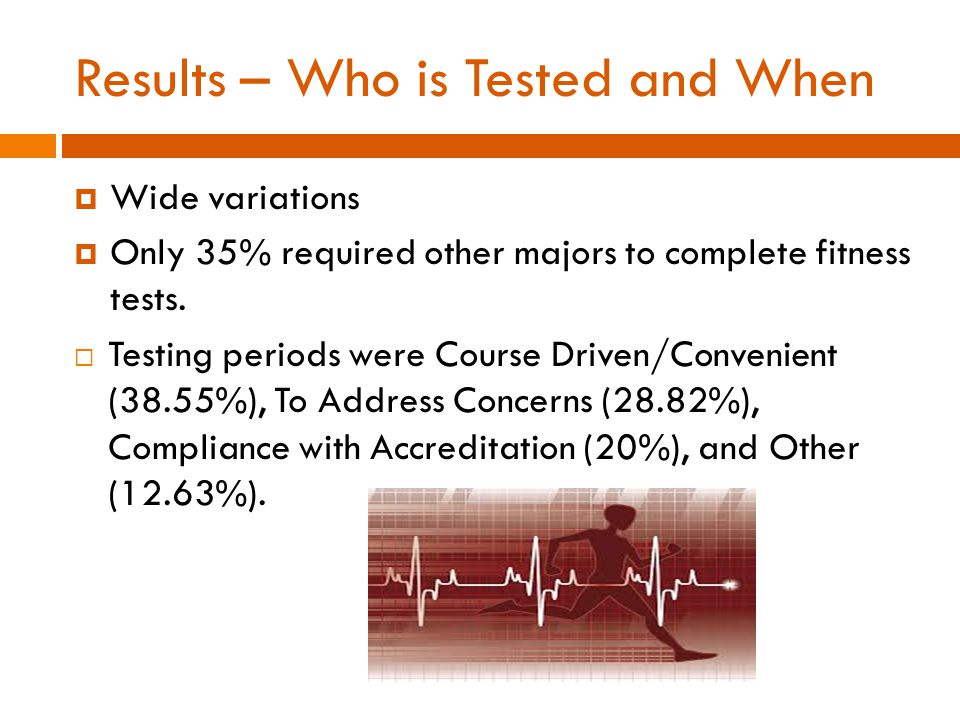 Results – Who is Tested and When

Wide variations

Only 35% required other majors to complete fitness tests.

Testing periods were Course Driven/Convenient (38.55%), To Address Concerns (28.82%), Compliance with Accreditation (20%), and Other (12.63%).